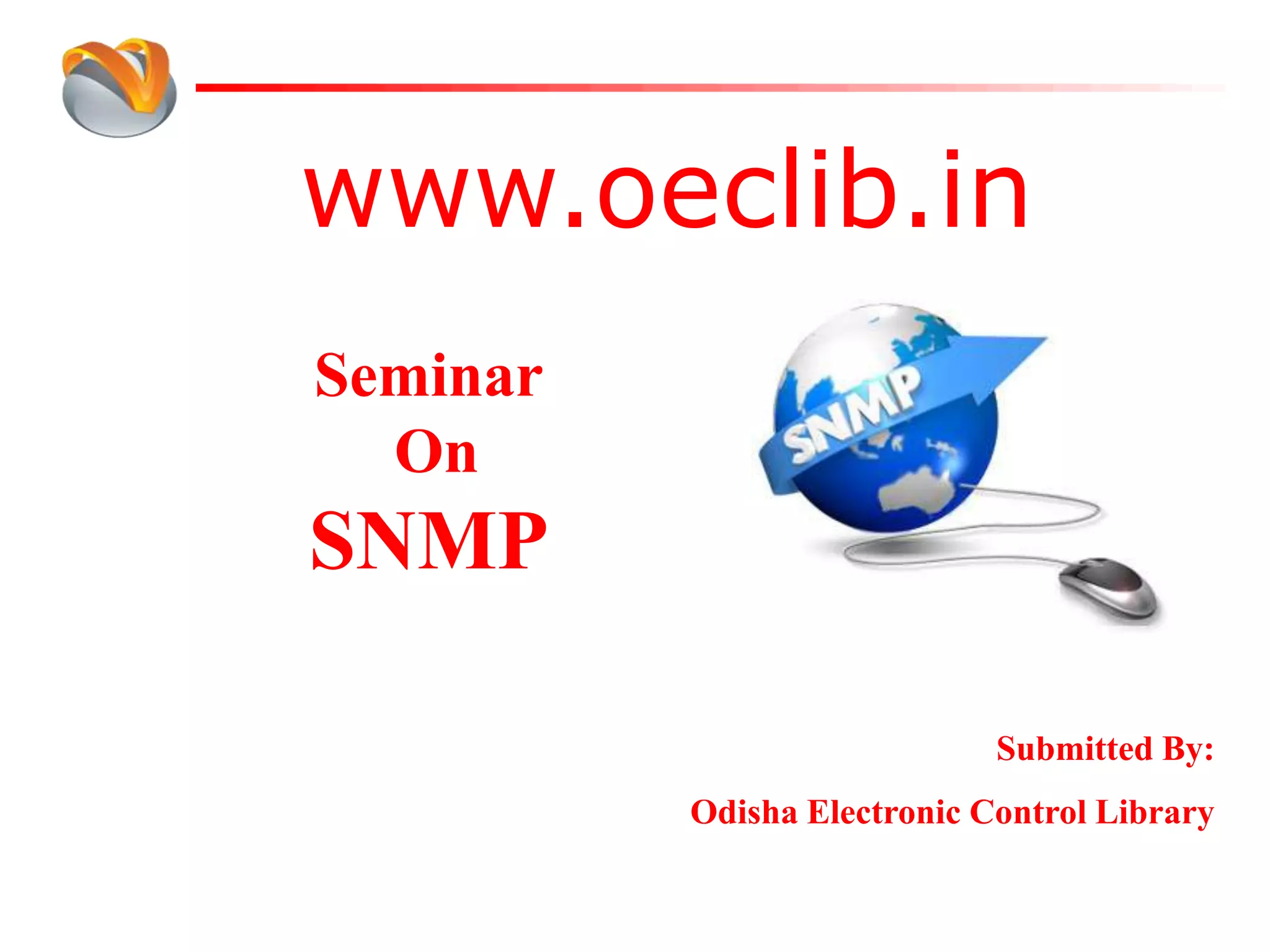 www.oeclib.in

Seminar
On
SNMP

SNMP

Submitted By:

Odisha Electronic Control Library